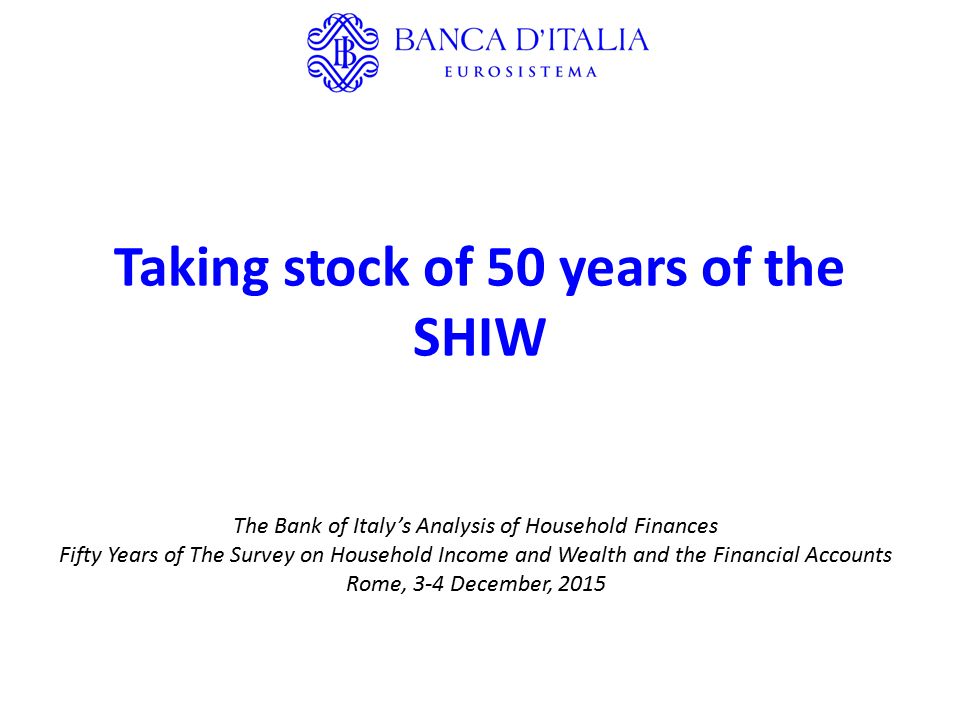 BANCA D'ITALIA
EUROSISTEMA

Taking stock of 50 years of the SHIW

The Bank of Italy's Analysis of Household Finances
Fifty Years of The Survey on Household Income and Wealth and the Financial Accounts
Rome, 3-4 December, 2015